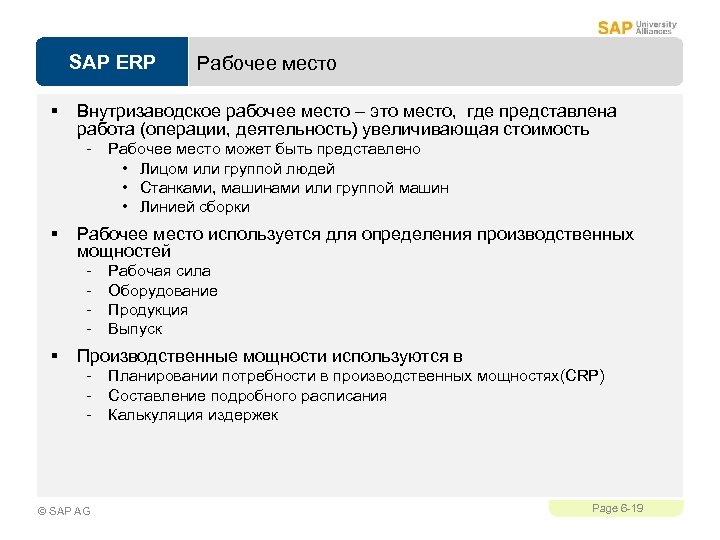 SAP University Alliances

SAP ERP

Рабочее место

▪ Внутризаводское рабочее место – это место, где представлена работа (операции, деятельность) увеличивающая стоимость
- Рабочее место может быть представлено
• Лицом или группой людей
• Станками, машинами или группой машин
• Линией сборки

▪ Рабочее место используется для определения производственных мощностей
- Рабочая сила
- Оборудование
- Продукция
- Выпуск

▪ Производственные мощности используются в
- Планировании потребности в производственных мощностях(CRP)
- Составление подробного расписания
- Калькуляция издержек

© SAP AG

Page 6-19